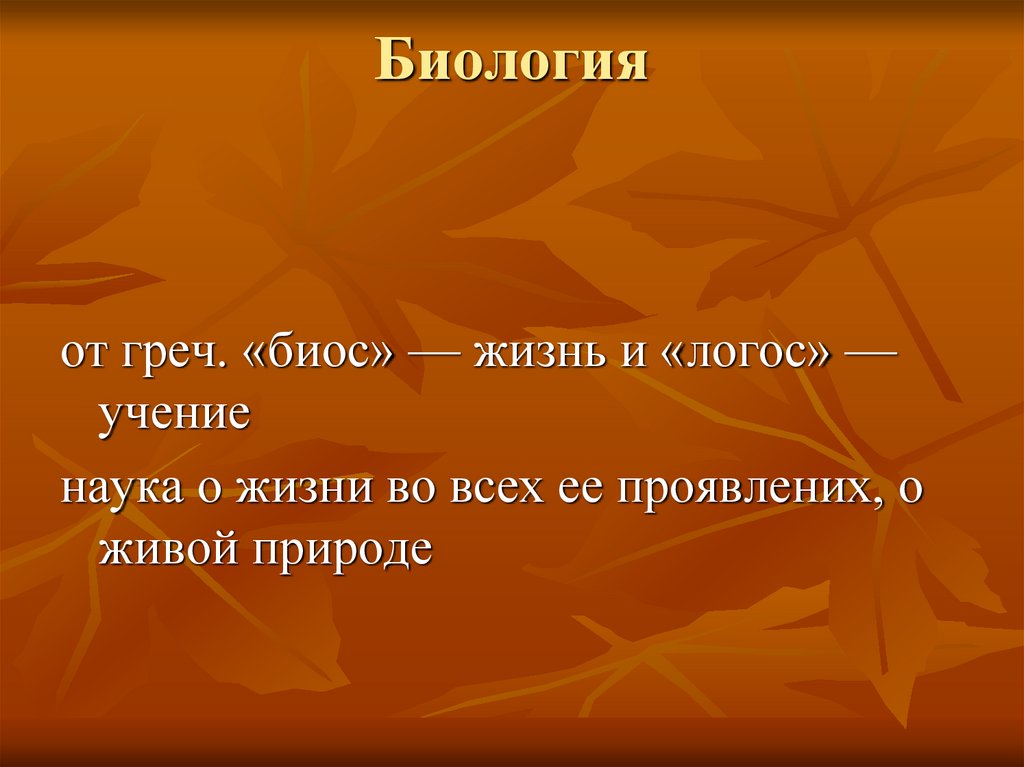 Биология

от греч. «биос» — жизнь и «логос» — учение

наука о жизни во всех ее проявлених, о живой природе